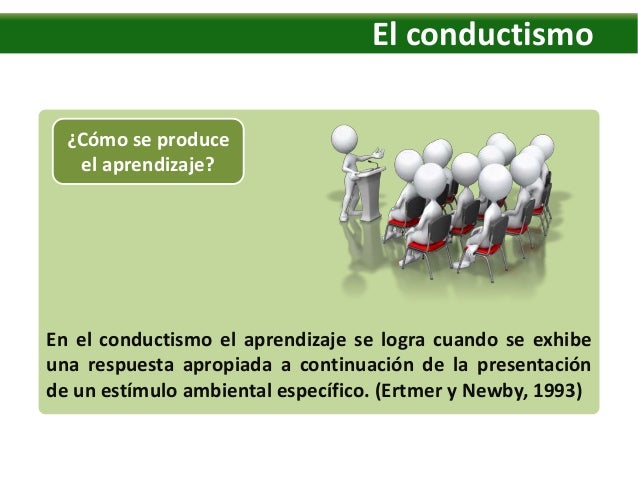 El conductismo

¿Cómo se produce el aprendizaje?

En el conductismo el aprendizaje se logra cuando se exhibe una respuesta apropiada a continuación de la presentación de un estímulo ambiental específico. (Ertmer y Newby, 1993)